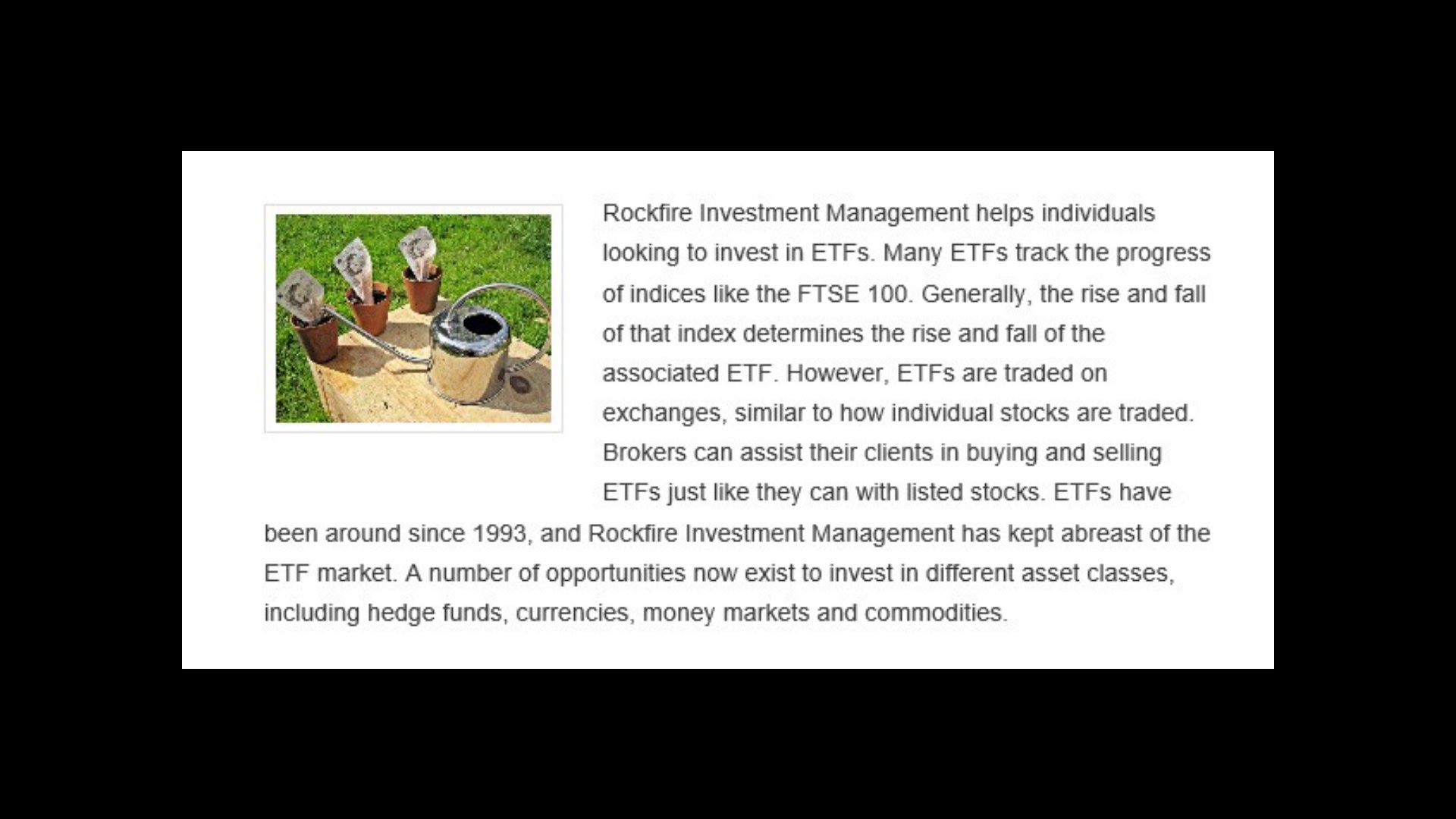 Rockfire Investment Management helps individuals looking to invest in ETFs. Many ETFs track the progress of indices like the FTSE 100. Generally, the rise and fall of that index determines the rise and fall of the associated ETF. However, ETFs are traded on exchanges, similar to how individual stocks are traded. Brokers can assist their clients in buying and selling ETFs just like they can with listed stocks. ETFs have been around since 1993, and Rockfire Investment Management has kept abreast of the ETF market. A number of opportunities now exist to invest in different asset classes, including hedge funds, currencies, money markets and commodities.